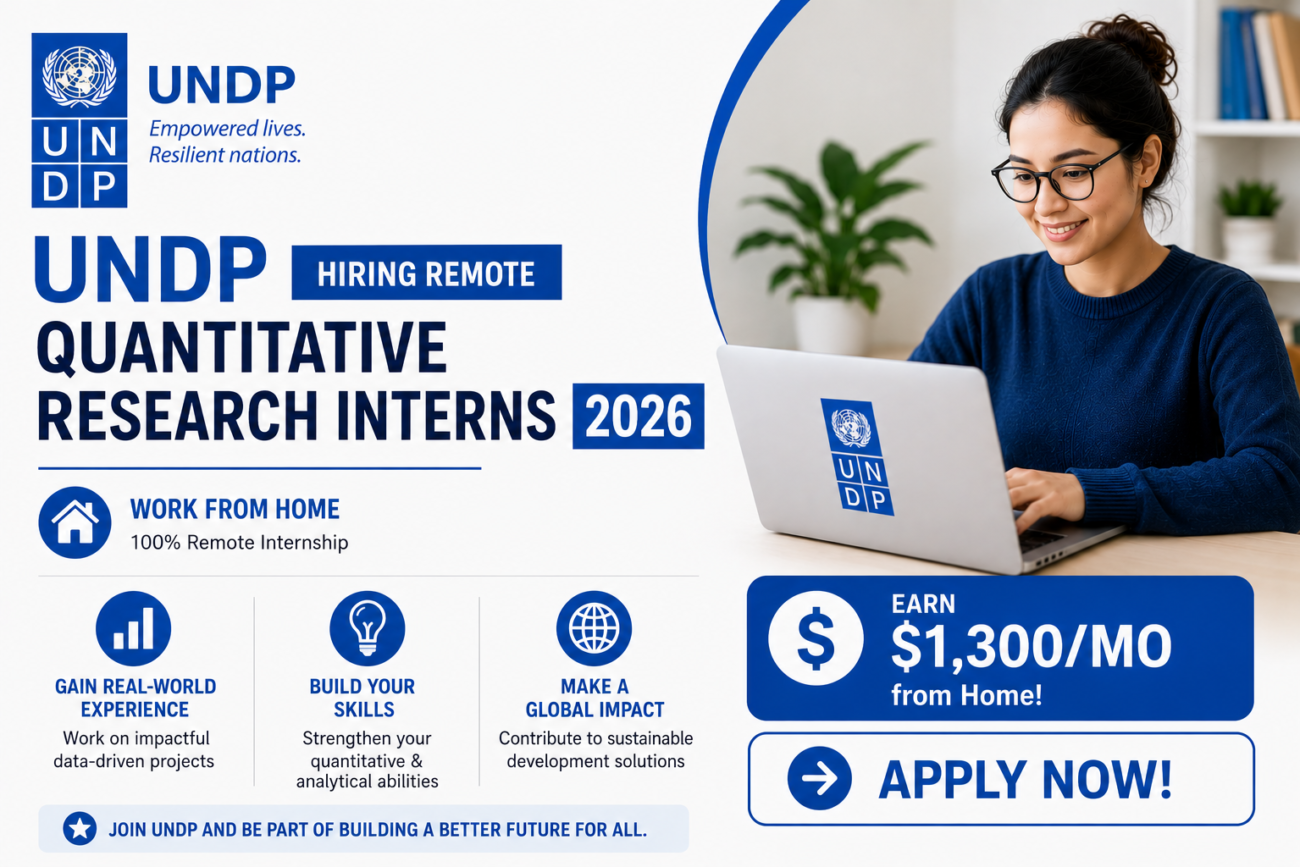 U N
D P

UNDP
Empowered lives.
Resilient nations.

UNDP HIRING REMOTE
QUANTITATIVE
RESEARCH INTERNS 2026

WORK FROM HOME
100% Remote Internship

GAIN REAL-WORLD EXPERIENCE
Work on impactful data-driven projects

BUILD YOUR SKILLS
Strengthen your quantitative & analytical abilities

MAKE A GLOBAL IMPACT
Contribute to sustainable development solutions

JOIN UNDP AND BE PART OF BUILDING A BETTER FUTURE FOR ALL.

U N
D P

$
EARN
$1,300/MO
from Home!

APPLY NOW!